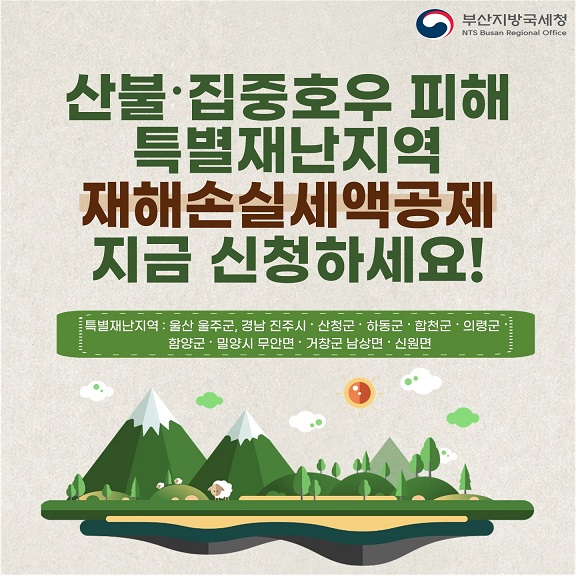 부산지방국세청
NTS Busan Regional Office

산불·집중호우 피해
특별재난지역
재해손실세액공제
지금 신청하세요!

특별재난지역 : 울산 울주군, 경남 진주시 · 산청군 · 하동군 · 합천군 · 의령군 · 함양군 · 밀양시 무안면 · 거창군 남상면 · 신원면